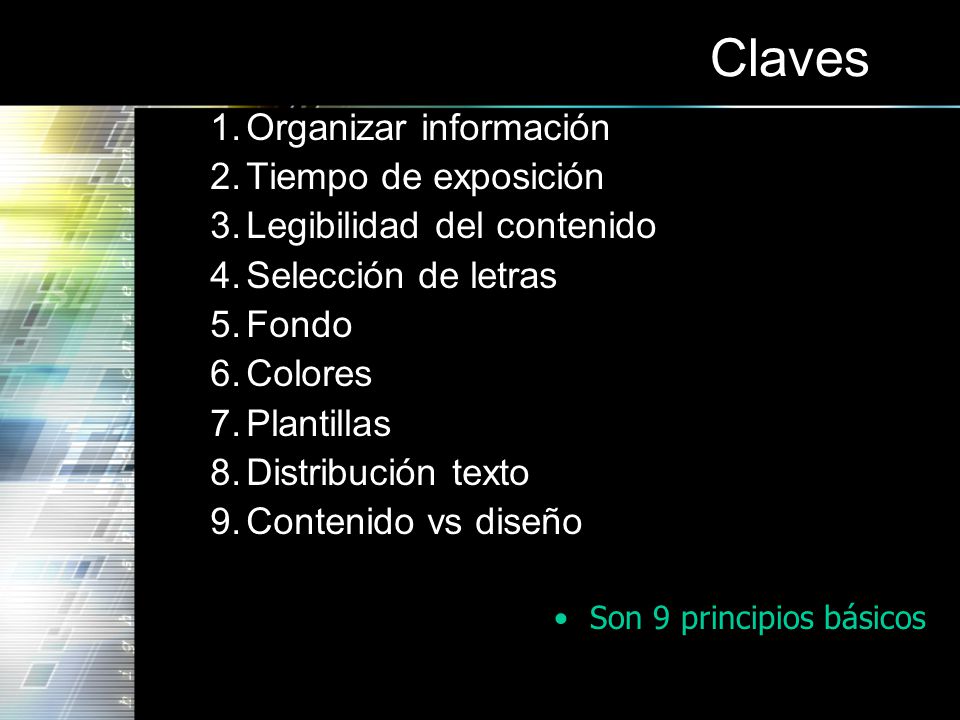 Claves

1. Organizar información
2. Tiempo de exposición
3. Legibilidad del contenido
4. Selección de letras
5. Fondo
6. Colores
7. Plantillas
8. Distribución texto
9. Contenido vs diseño

• Son 9 principios básicos